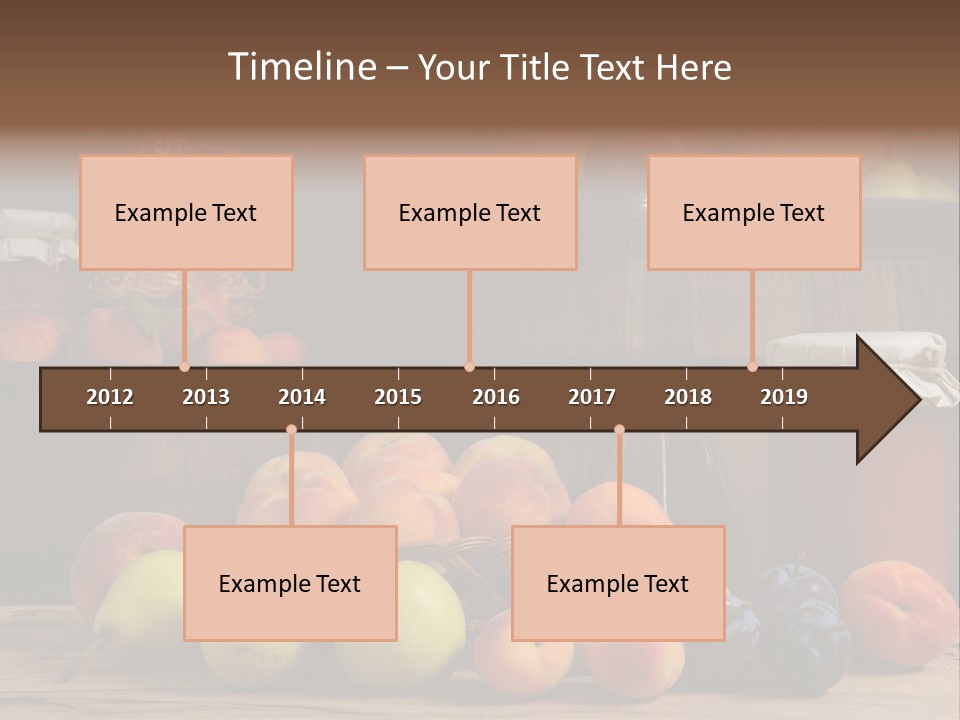 Timeline – Your Title Text Here

Example Text

Example Text

Example Text

2012 2013 2014 2015 2016 2017 2018 2019

Example Text

Example Text